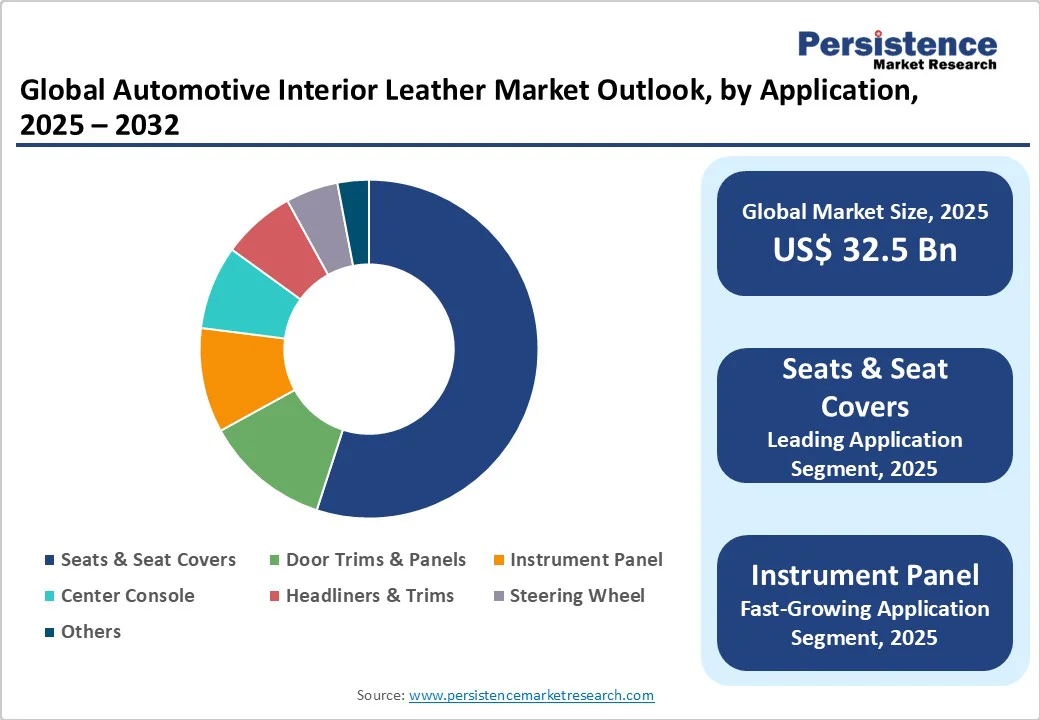 Persistence
Market Research

Global Automotive Interior Leather Market Outlook, by Application, 2025 – 2032

Seats & Seat Covers
Door Trims & Panels
Instrument Panel
Center Console
Headliners & Trims
Steering Wheel
Others

Global Market Size, 2025
US$ 32.5 Bn

Seats & Seat Covers
Leading Application Segment, 2025

Instrument Panel
Fast-Growing Application Segment, 2025

Source: www.persistencemarketresearch.com